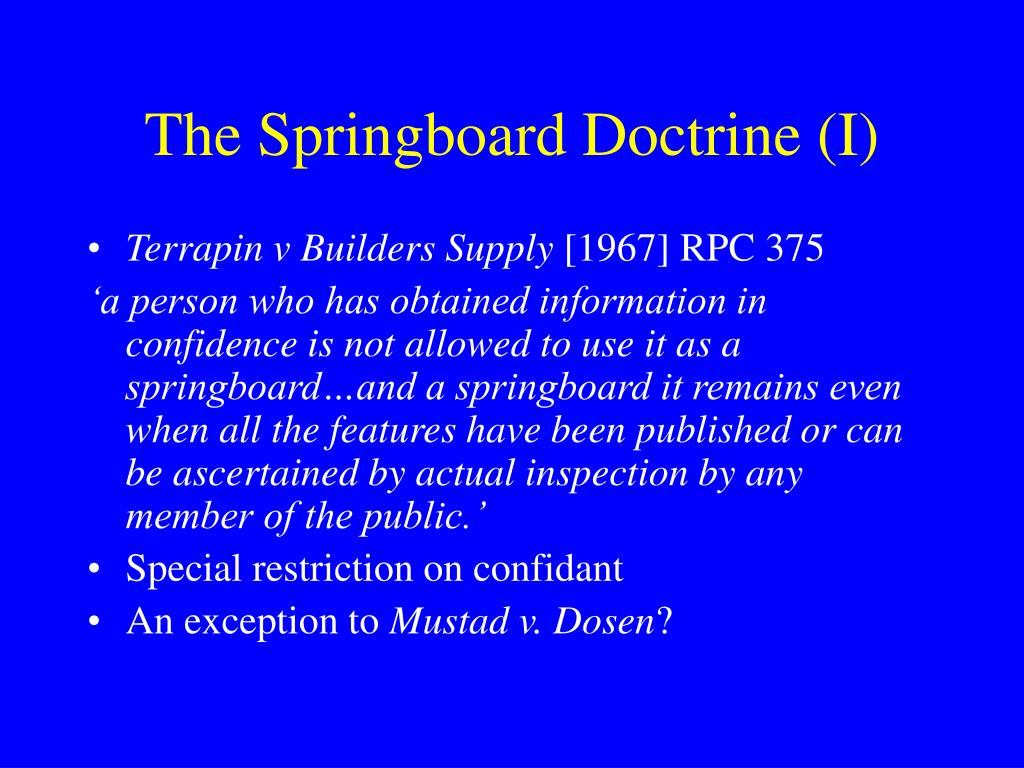 The Springboard Doctrine (I)

• Terrapin v Builders Supply [1967] RPC 375

‘a person who has obtained information in confidence is not allowed to use it as a springboard…and a springboard it remains even when all the features have been published or can be ascertained by actual inspection by any member of the public.’

• Special restriction on confidant
• An exception to Mustad v. Dosen?